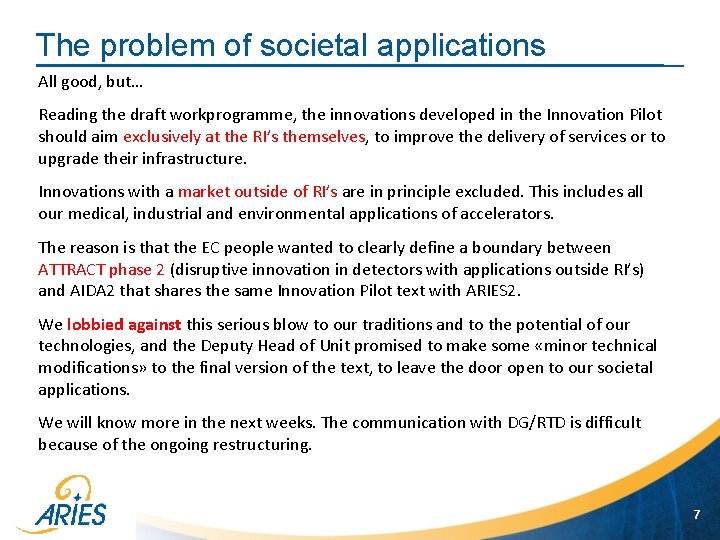 The problem of societal applications

All good, but…

Reading the draft workprogramme, the innovations developed in the Innovation Pilot should aim exclusively at the RI's themselves, to improve the delivery of services or to upgrade their infrastructure.

Innovations with a market outside of RI's are in principle excluded. This includes all our medical, industrial and environmental applications of accelerators.

The reason is that the EC people wanted to clearly define a boundary between ATTRACT phase 2 (disruptive innovation in detectors with applications outside RI's) and AIDA2 that shares the same Innovation Pilot text with ARIES2.

We lobbied against this serious blow to our traditions and to the potential of our technologies, and the Deputy Head of Unit promised to make some «minor technical modifications» to the final version of the text, to leave the door open to our societal applications.

We will know more in the next weeks. The communication with DG/RTD is difficult because of the ongoing restructuring.

ARIES

7